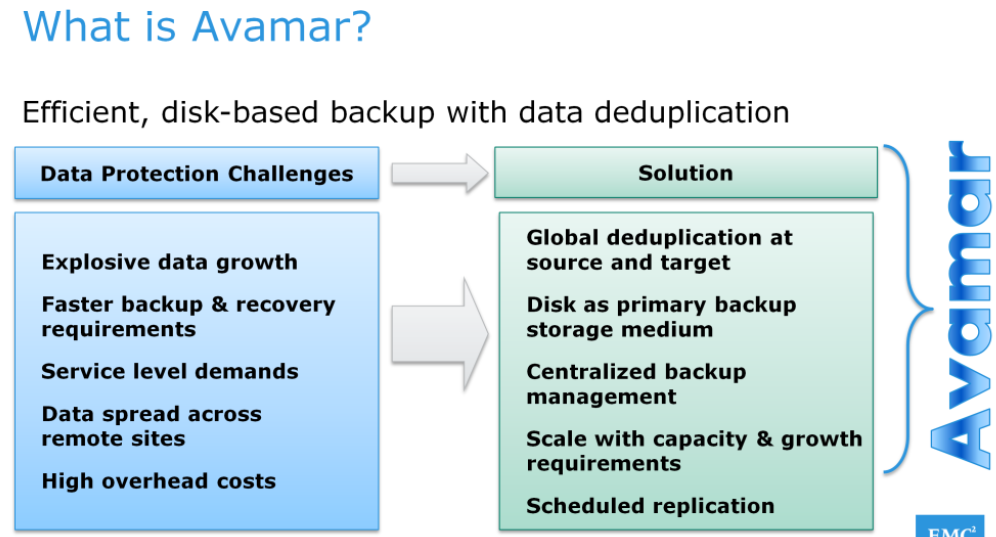 What is Avamar?

Efficient, disk-based backup with data deduplication

Data Protection Challenges

Explosive data growth

Faster backup & recovery requirements

Service level demands

Data spread across remote sites

High overhead costs

Solution

Global deduplication at source and target

Disk as primary backup storage medium

Centralized backup management

Scale with capacity & growth requirements

Scheduled replication

Avamar

EMC$^2$